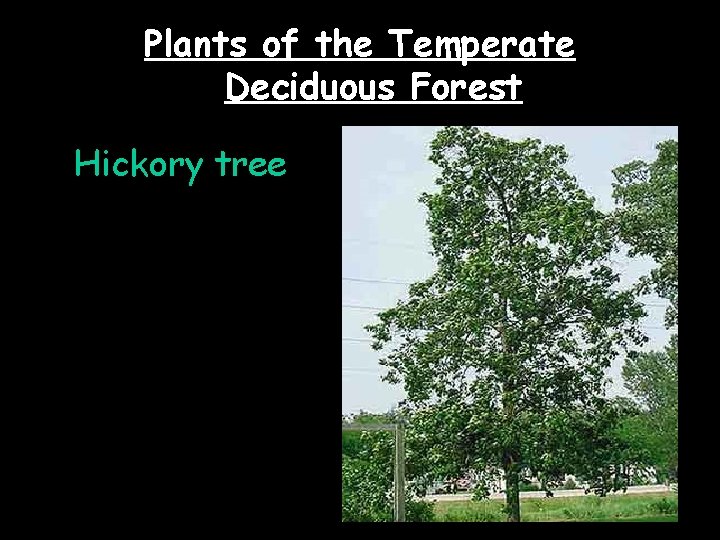 Plants of the Temperate Deciduous Forest

Hickory tree